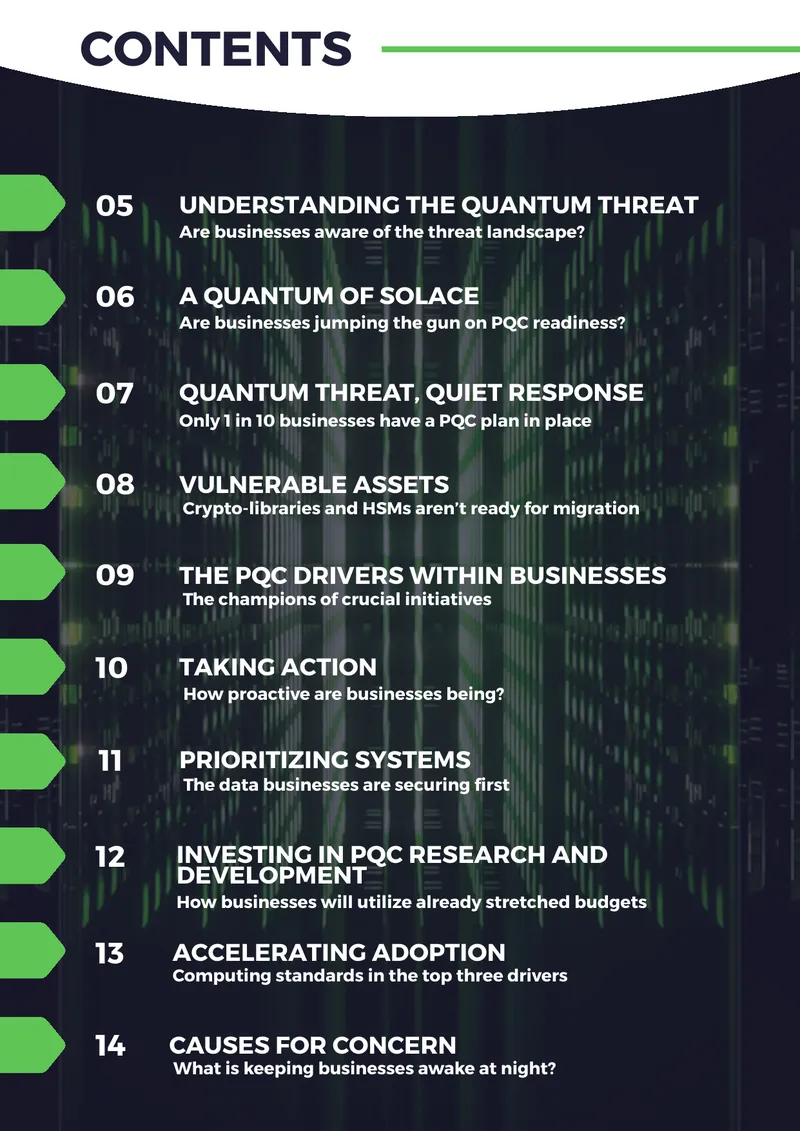 CONTENTS

05 UNDERSTANDING THE QUANTUM THREAT
Are businesses aware of the threat landscape?

06 A QUANTUM OF SOLACE
Are businesses jumping the gun on PQC readiness?

07 QUANTUM THREAT, QUIET RESPONSE
Only 1 in 10 businesses have a PQC plan in place

08 VULNERABLE ASSETS
Crypto-libraries and HSMs aren't ready for migration

09 THE PQC DRIVERS WITHIN BUSINESSES
The champions of crucial initiatives

10 TAKING ACTION
How proactive are businesses being?

11 PRIORITIZING SYSTEMS
The data businesses are securing first

12 INVESTING IN PQC RESEARCH AND DEVELOPMENT
How businesses will utilize already stretched budgets

13 ACCELERATING ADOPTION
Computing standards in the top three drivers

14 CAUSES FOR CONCERN
What is keeping businesses awake at night?